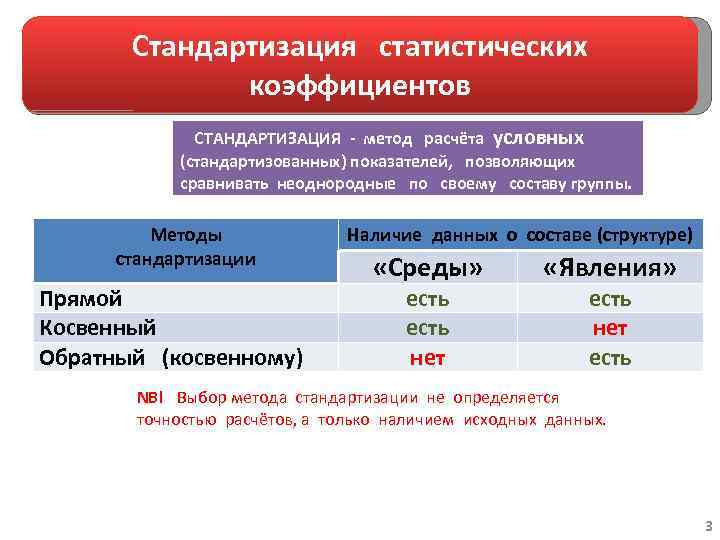 Стандартизация статистических коэффициентов

СТАНДАРТИЗАЦИЯ - метод расчёта условных (стандартизованных) показателей, позволяющих сравнивать неоднородные по своему составу группы.

| Методы стандартизации | Наличие данных о составе (структуре) | |
|---|---|---|
| | «Среды» | «Явления» |
| Прямой | есть | есть |
| Косвенный | есть | нет |
| Обратный (косвенному) | нет | есть |

NB! Выбор метода стандартизации не определяется точностью расчётов, а только наличием исходных данных.

3